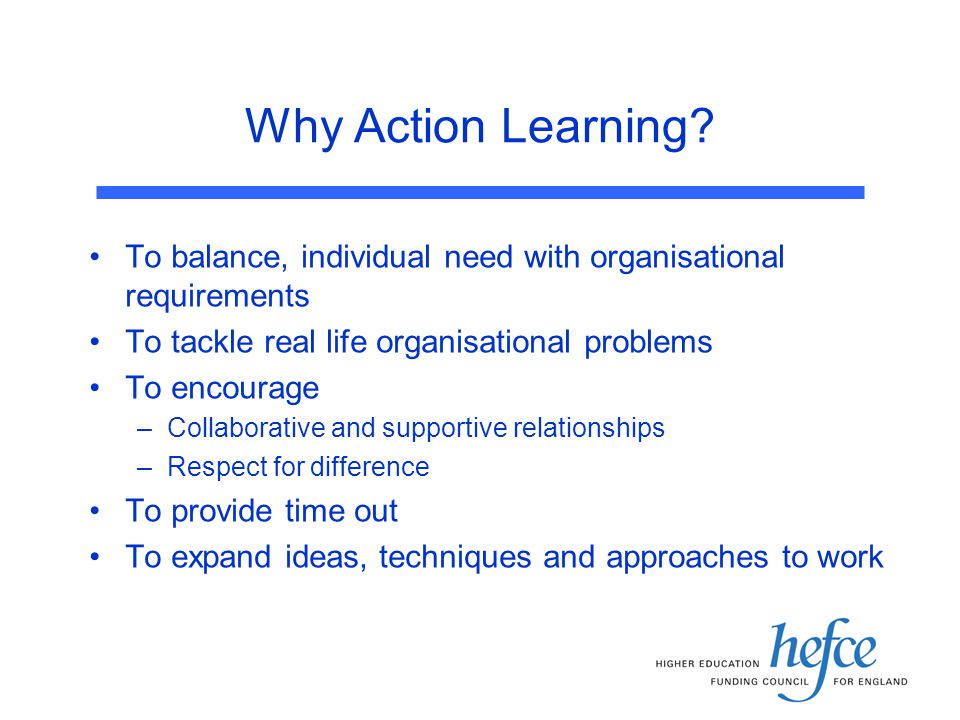 Why Action Learning?

• To balance, individual need with organisational requirements
• To tackle real life organisational problems
• To encourage
– Collaborative and supportive relationships
– Respect for difference
• To provide time out
• To expand ideas, techniques and approaches to work

HIGHER EDUCATION hefce FUNDING COUNCIL FOR ENGLAND